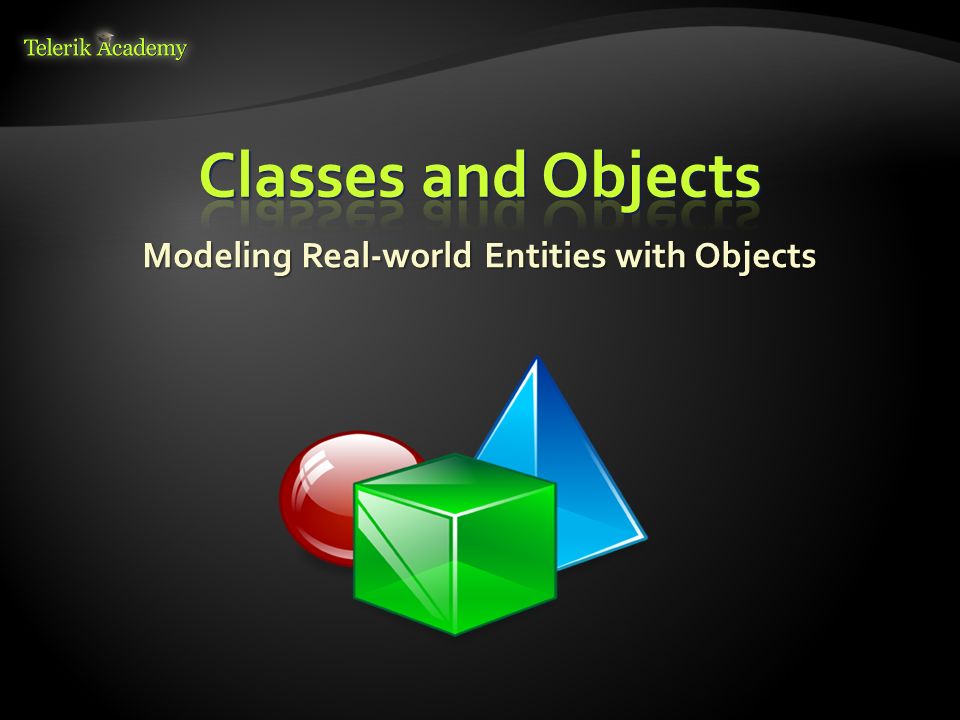 Telerik Academy

Classes and Objects

Modeling Real-world Entities with Objects